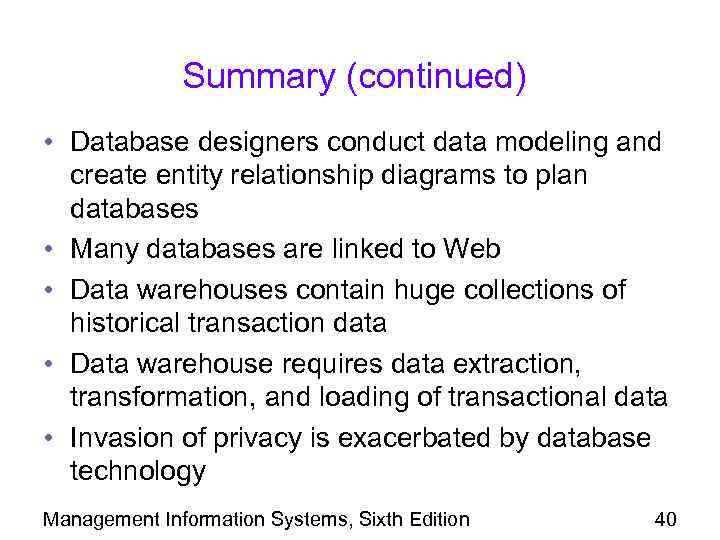 Summary (continued)

• Database designers conduct data modeling and create entity relationship diagrams to plan databases
• Many databases are linked to Web
• Data warehouses contain huge collections of historical transaction data
• Data warehouse requires data extraction, transformation, and loading of transactional data
• Invasion of privacy is exacerbated by database technology

Management Information Systems, Sixth Edition

40